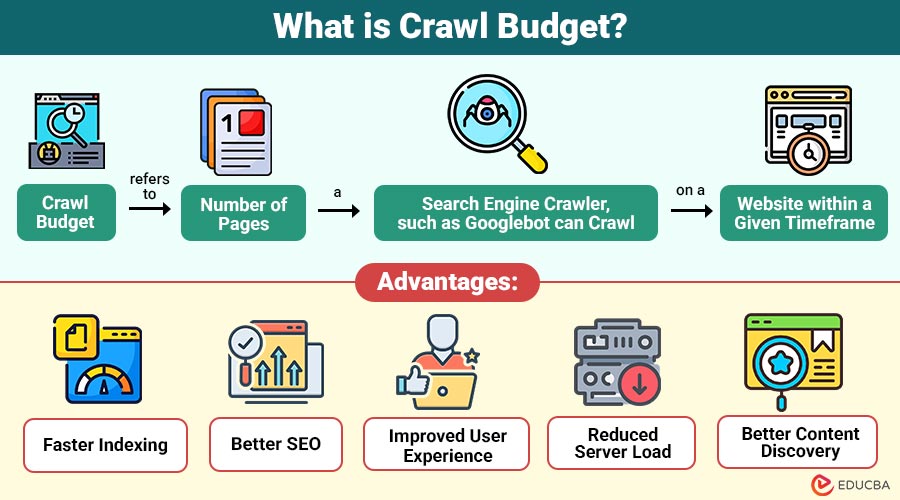 What is Crawl Budget?

Crawl Budget

refers to

1

Number of Pages

a

Search Engine Crawler, such as Googlebot can Crawl

on a

Website within a Given Timeframe

Advantages:

Faster Indexing

Better SEO

Improved User Experience

Reduced Server Load

Better Content Discovery

EDUCBA